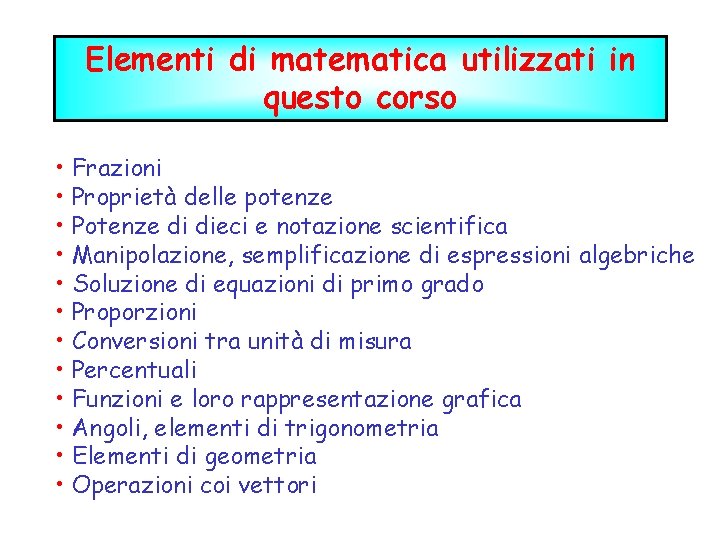 Elementi di matematica utilizzati in questo corso

• Frazioni
• Proprietà delle potenze
• Potenze di dieci e notazione scientifica
• Manipolazione, semplificazione di espressioni algebriche
• Soluzione di equazioni di primo grado
• Proporzioni
• Conversioni tra unità di misura
• Percentuali
• Funzioni e loro rappresentazione grafica
• Angoli, elementi di trigonometria
• Elementi di geometria
• Operazioni coi vettori